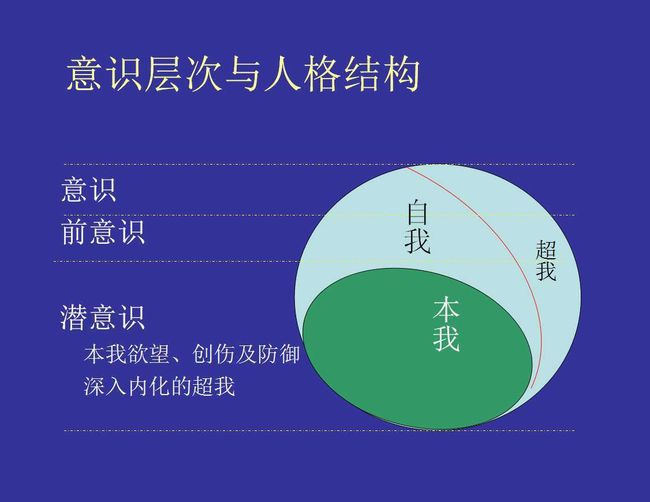 意识层次与人格结构

意识

前意识

潜意识

本我欲望、创伤及防御

深入内化的超我

自我

超我

本我